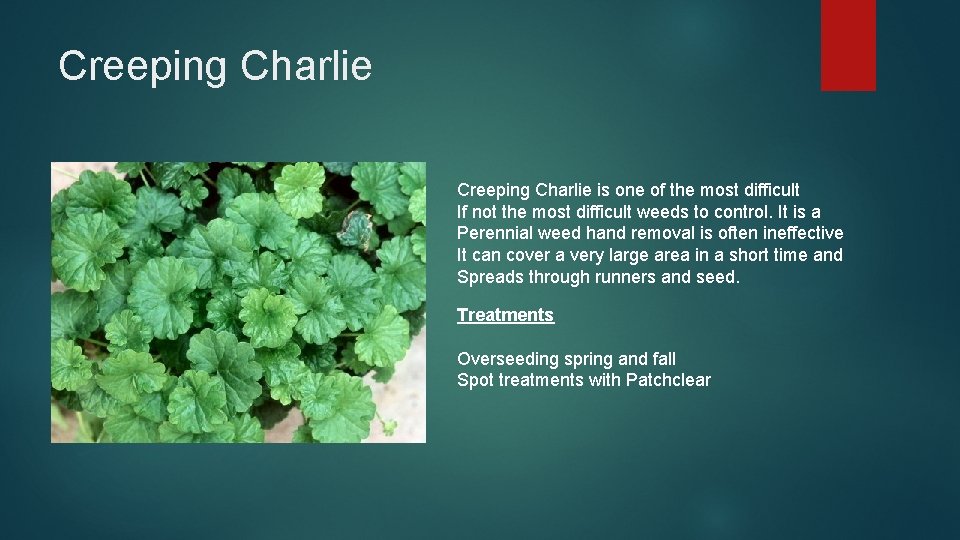 Creeping Charlie

Creeping Charlie is one of the most difficult If not the most difficult weeds to control. It is a Perennial weed hand removal is often ineffective It can cover a very large area in a short time and Spreads through runners and seed.

Treatments

Overseeding spring and fall
Spot treatments with Patchclear